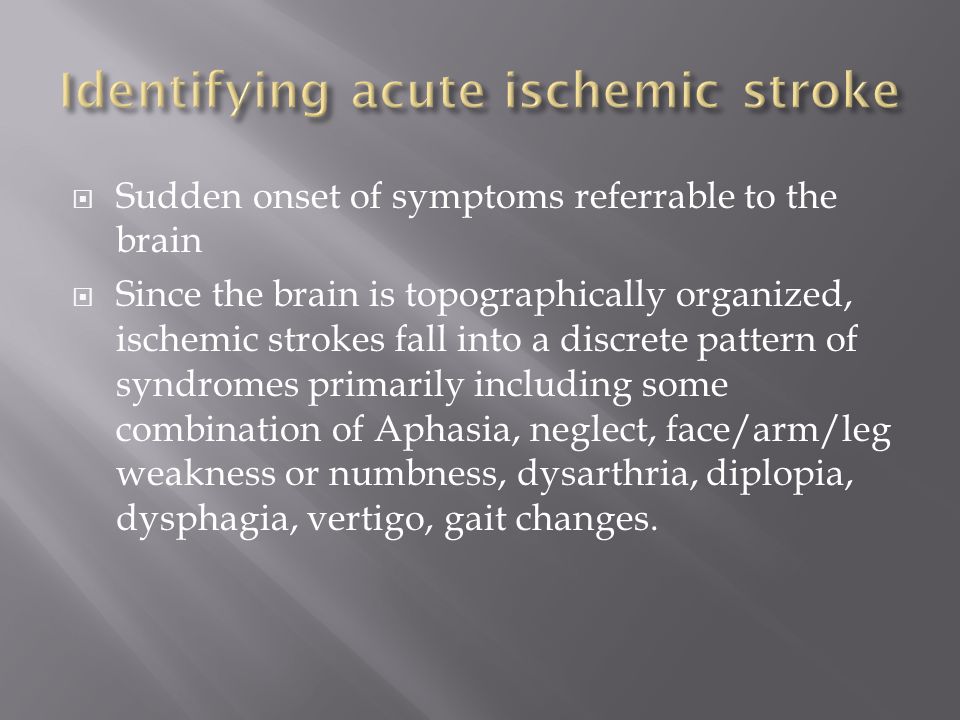 Identifying acute ischemic stroke

Sudden onset of symptoms referrable to the brain

Since the brain is topographically organized, ischemic strokes fall into a discrete pattern of syndromes primarily including some combination of Aphasia, neglect, face/arm/leg weakness or numbness, dysarthria, diplopia, dysphagia, vertigo, gait changes.